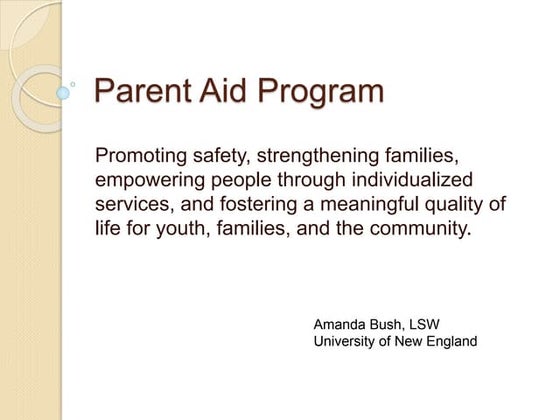 Parent Aid Program

Promoting safety, strengthening families, empowering people through individualized services, and fostering a meaningful quality of life for youth, families, and the community.

Amanda Bush, LSW
University of New England